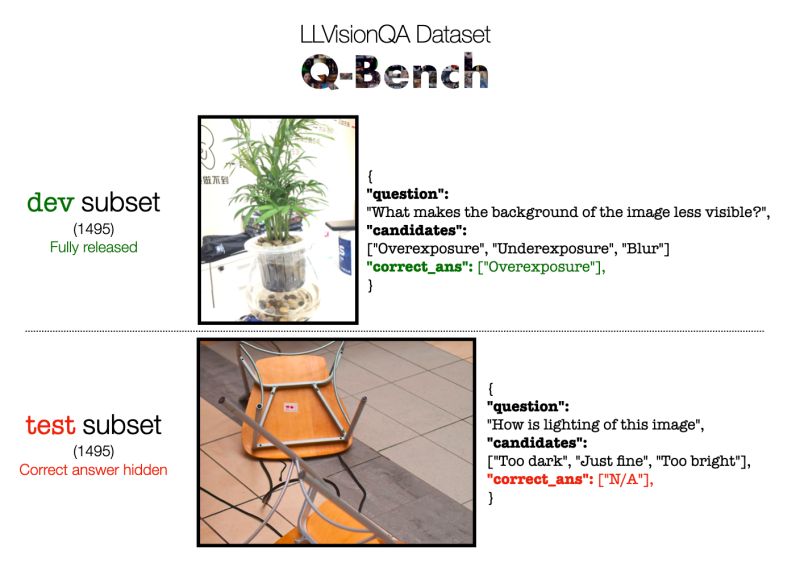 LLVisionQA Dataset

Q-Bench

dev subset
(1495)
Fully released

做不到

{
"question":
"What makes the background of the image less visible?",
"candidates":
["Overexposure", "Underexposure", "Blur"]
"correct_ans": ["Overexposure"],
}

test subset
(1495)
Correct answer hidden

{
"question":
"How is lighting of this image",
"candidates":
["Too dark", "Just fine", "Too bright"],
"correct_ans": ["N/A"],
}